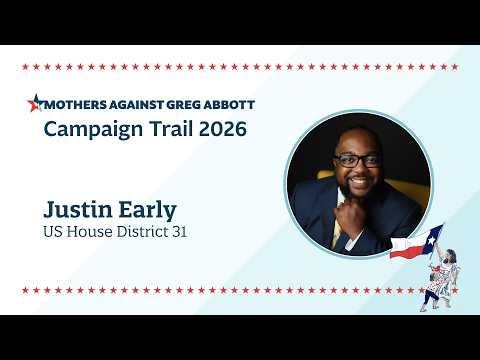 MOTHERS AGAINST GREG ABBOTT
Campaign Trail 2026

Justin Early
US House District 31